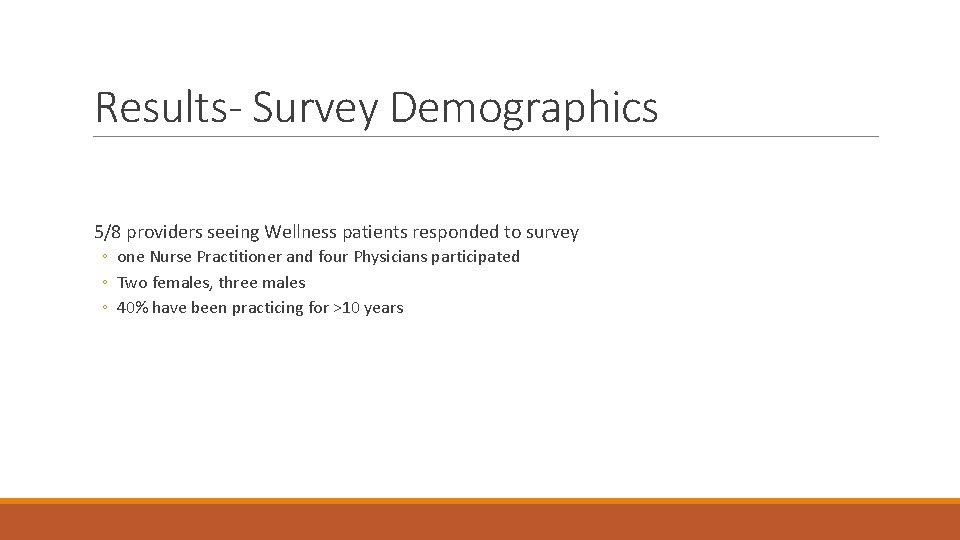 Results- Survey Demographics

5/8 providers seeing Wellness patients responded to survey

◦ one Nurse Practitioner and four Physicians participated
◦ Two females, three males
◦ 40% have been practicing for >10 years